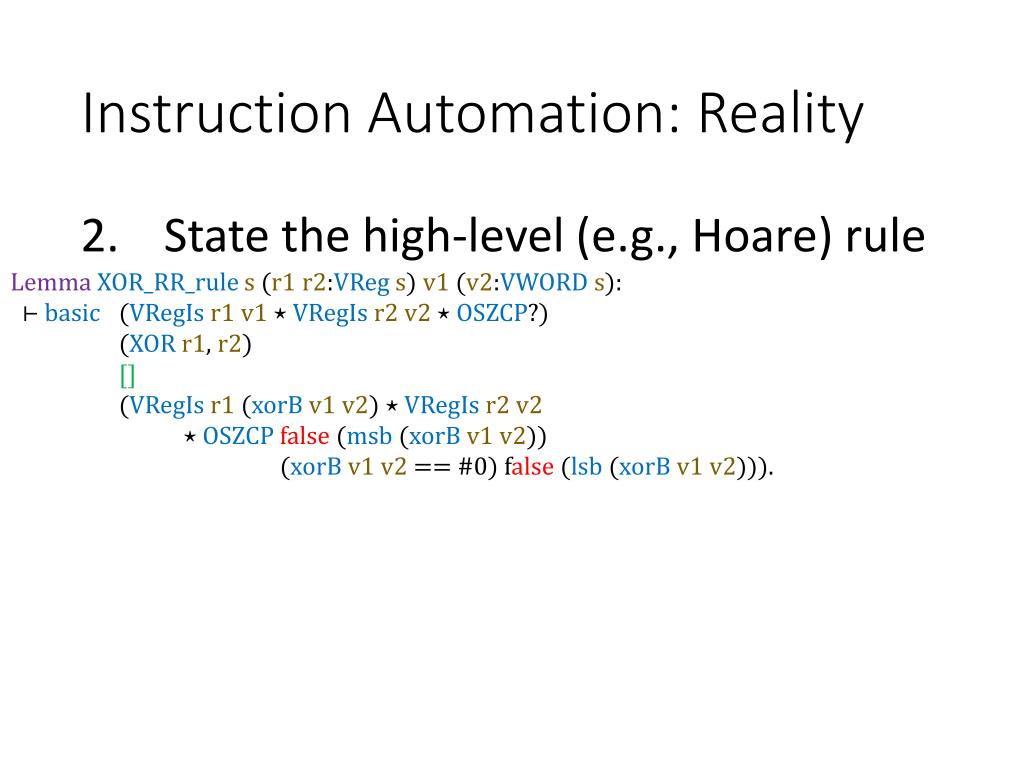 Instruction Automation: Reality

2. State the high-level (e.g., Hoare) rule

Lemma XOR_RR_rule s (r1 r2:VReg s) v1 (v2:VWORD s):
⊢ basic (VRegIs r1 v1 ⋆ VRegIs r2 v2 ⋆ OSZCP?)
(XOR r1, r2)
[]
(VRegIs r1 (xorB v1 v2) ⋆ VRegIs r2 v2
⋆ OSZCP false (msb (xorB v1 v2))
(xorB v1 v2 == #0) false (lsb (xorB v1 v2))).